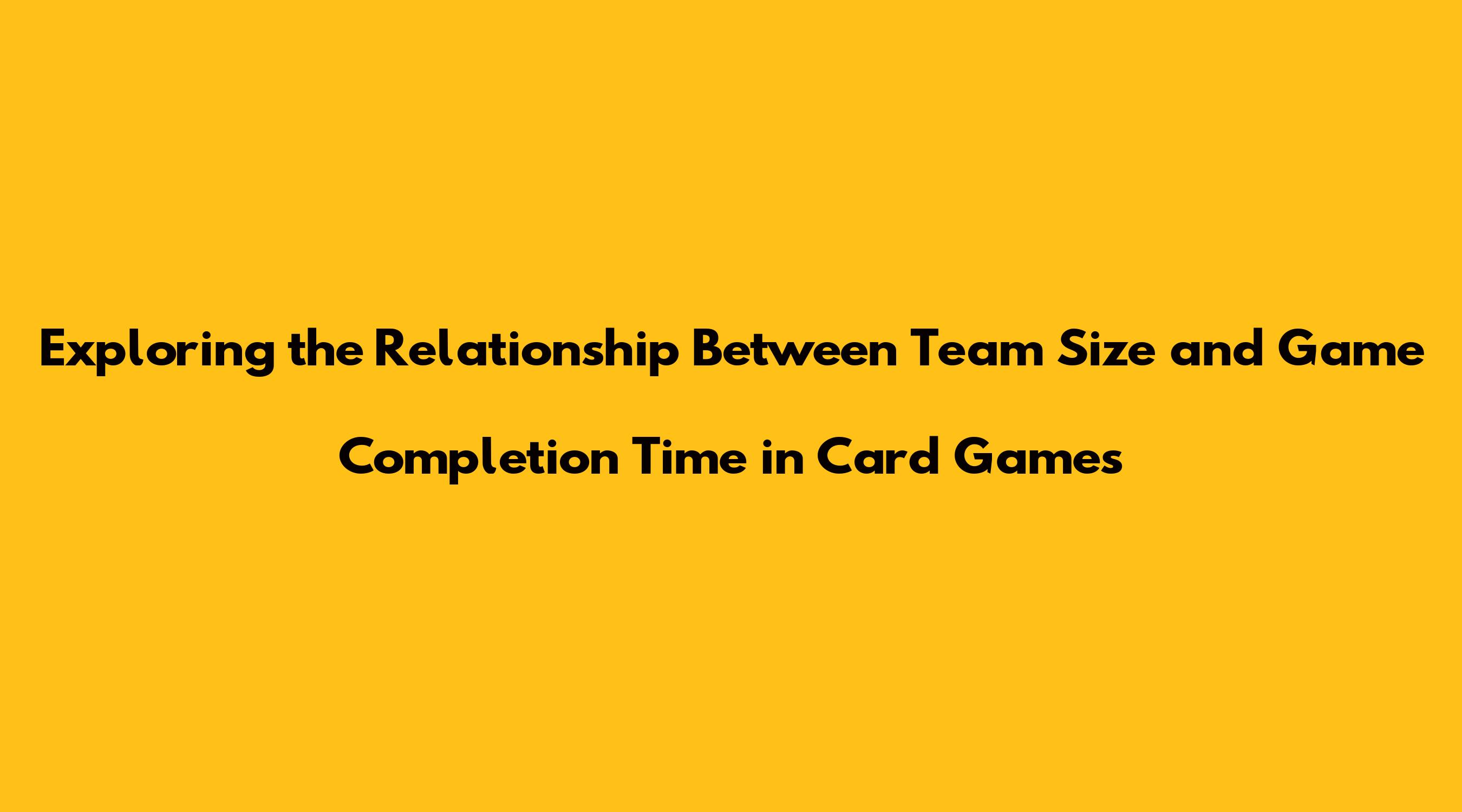 Exploring the Relationship Between Team Size and Game Completion Time in Card Games